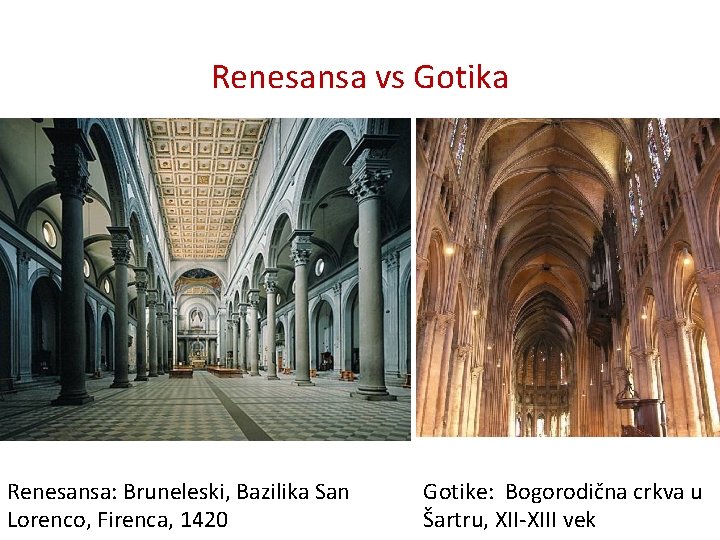 Renesansa vs Gotika

Renesansa: Bruneleski, Bazilika San Lorenco, Firenca, 1420

Gotike: Bogorodična crkva u Šartru, XII-XIII vek